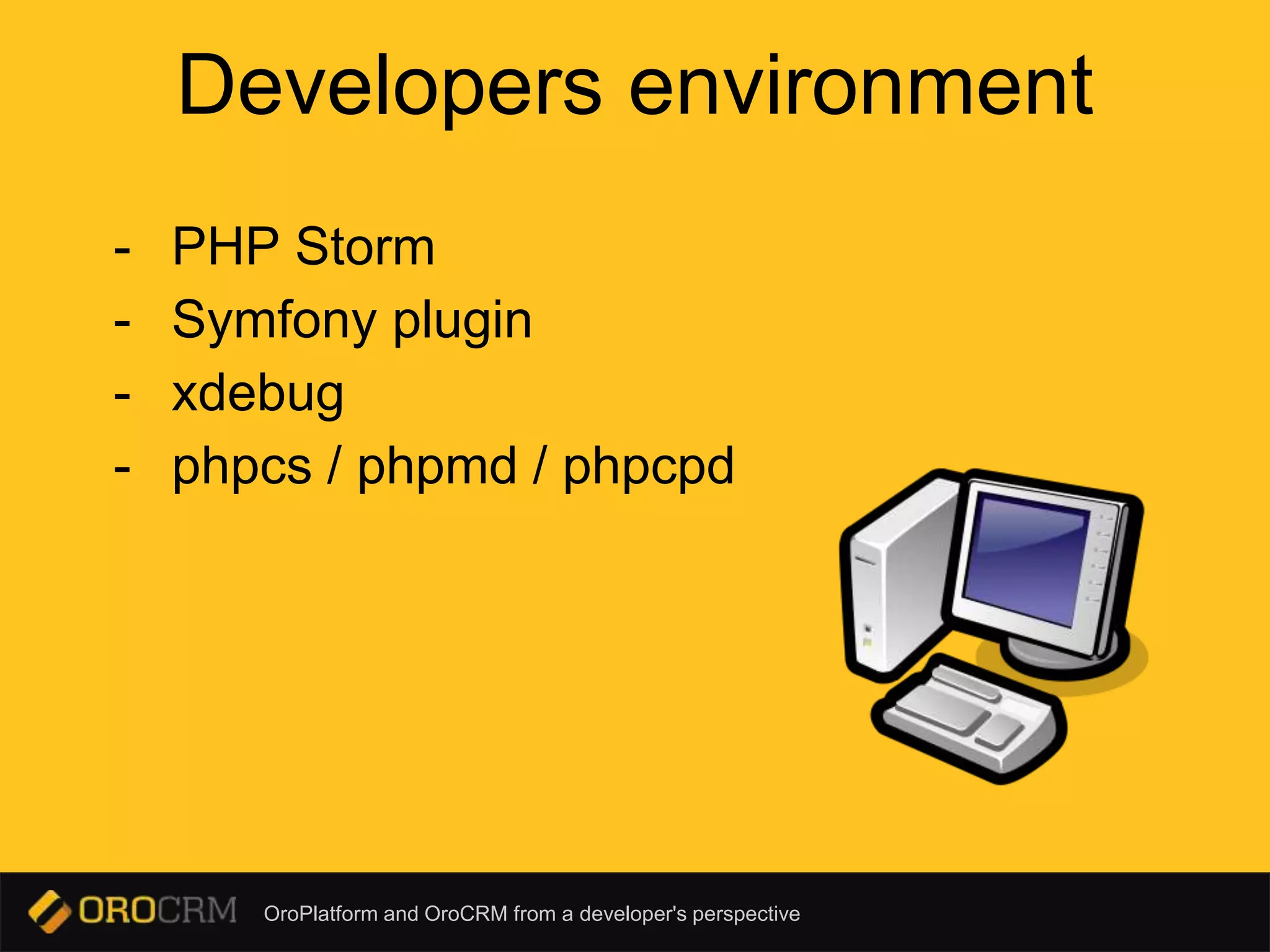 Developers environment

- PHP Storm
- Symfony plugin
- xdebug
- phpcs / phpmd / phpcpd

OROCRM OroPlatform and OroCRM from a developer's perspective